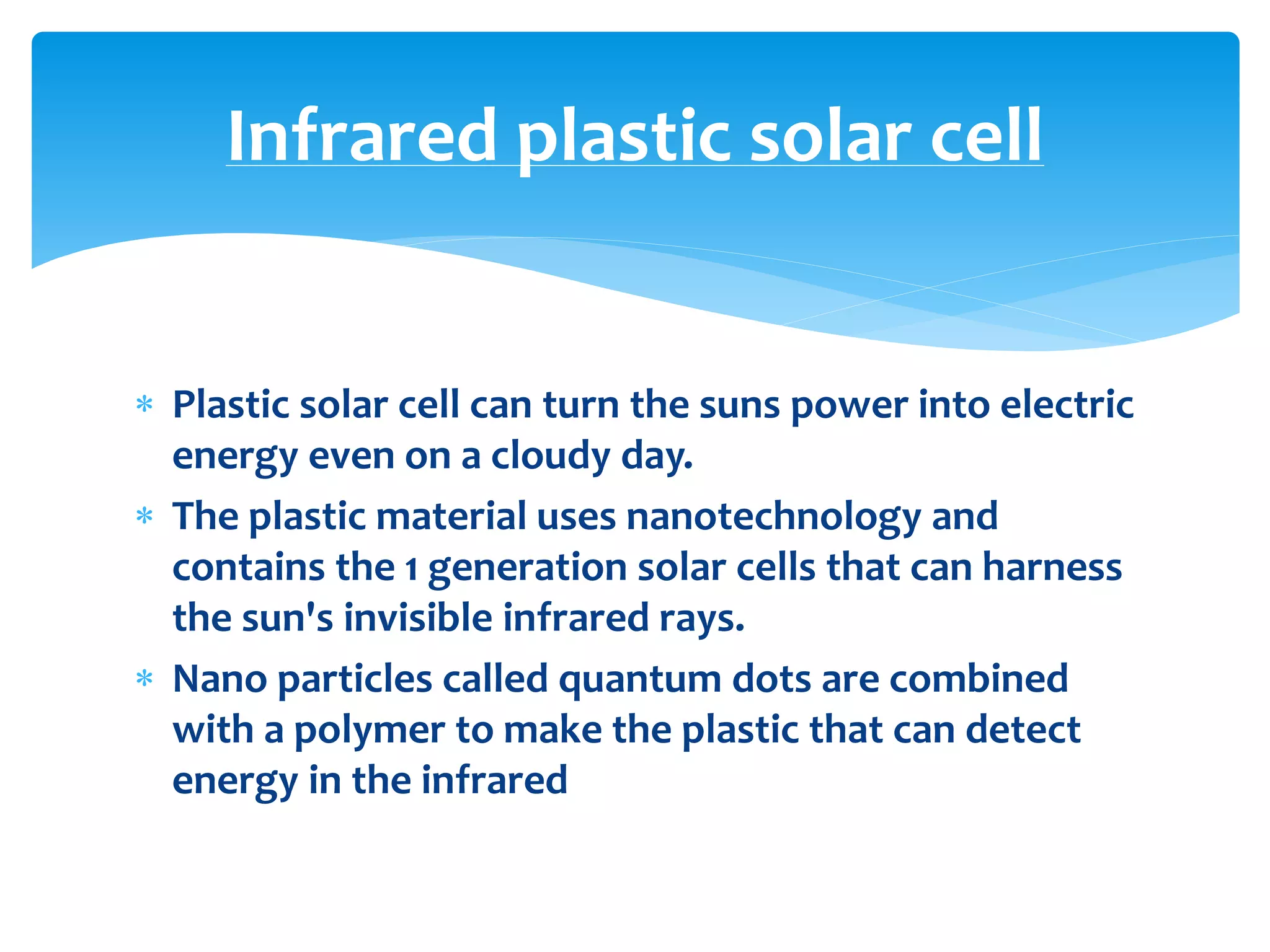 Infrared plastic solar cell

* Plastic solar cell can turn the suns power into electric energy even on a cloudy day.
* The plastic material uses nanotechnology and contains the 1 generation solar cells that can harness the sun's invisible infrared rays.
* Nano particles called quantum dots are combined with a polymer to make the plastic that can detect energy in the infrared